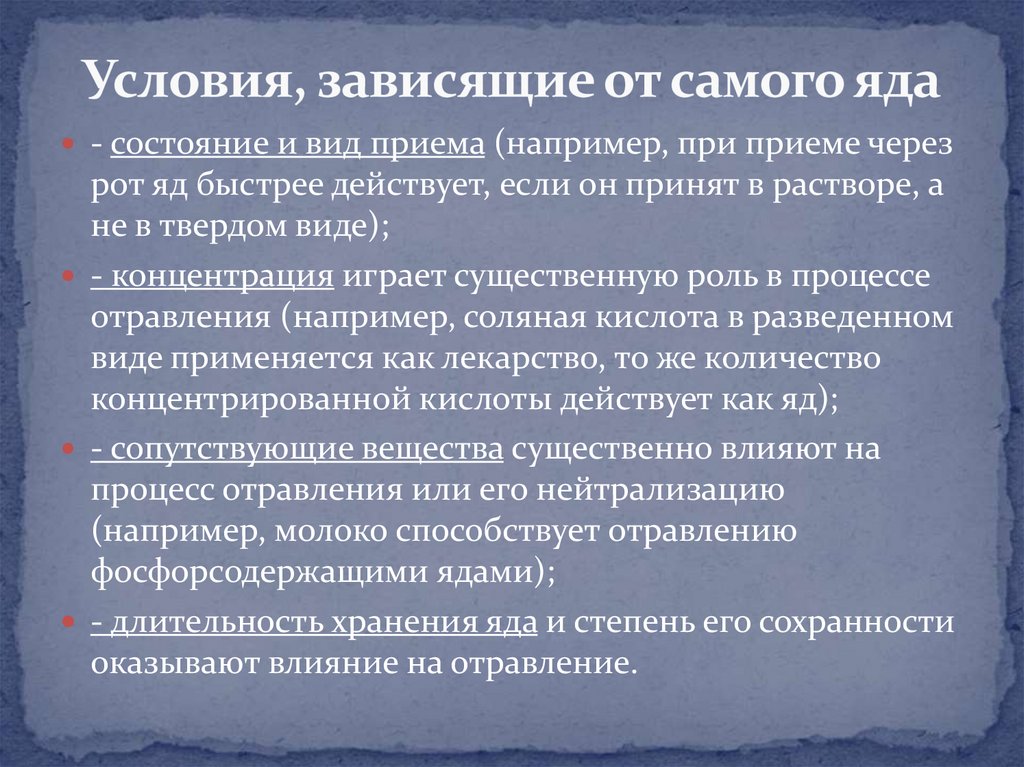 Условия, зависящие от самого яда

- состояние и вид приема (например, при приеме через рот яд быстрее действует, если он принят в растворе, а не в твердом виде);

- концентрация играет существенную роль в процессе отравления (например, соляная кислота в разведенном виде применяется как лекарство, то же количество концентрированной кислоты действует как яд);

- сопутствующие вещества существенно влияют на процесс отравления или его нейтрализацию (например, молоко способствует отравлению фосфорсодержащими ядами);

- длительность хранения яда и степень его сохранности оказывают влияние на отравление.